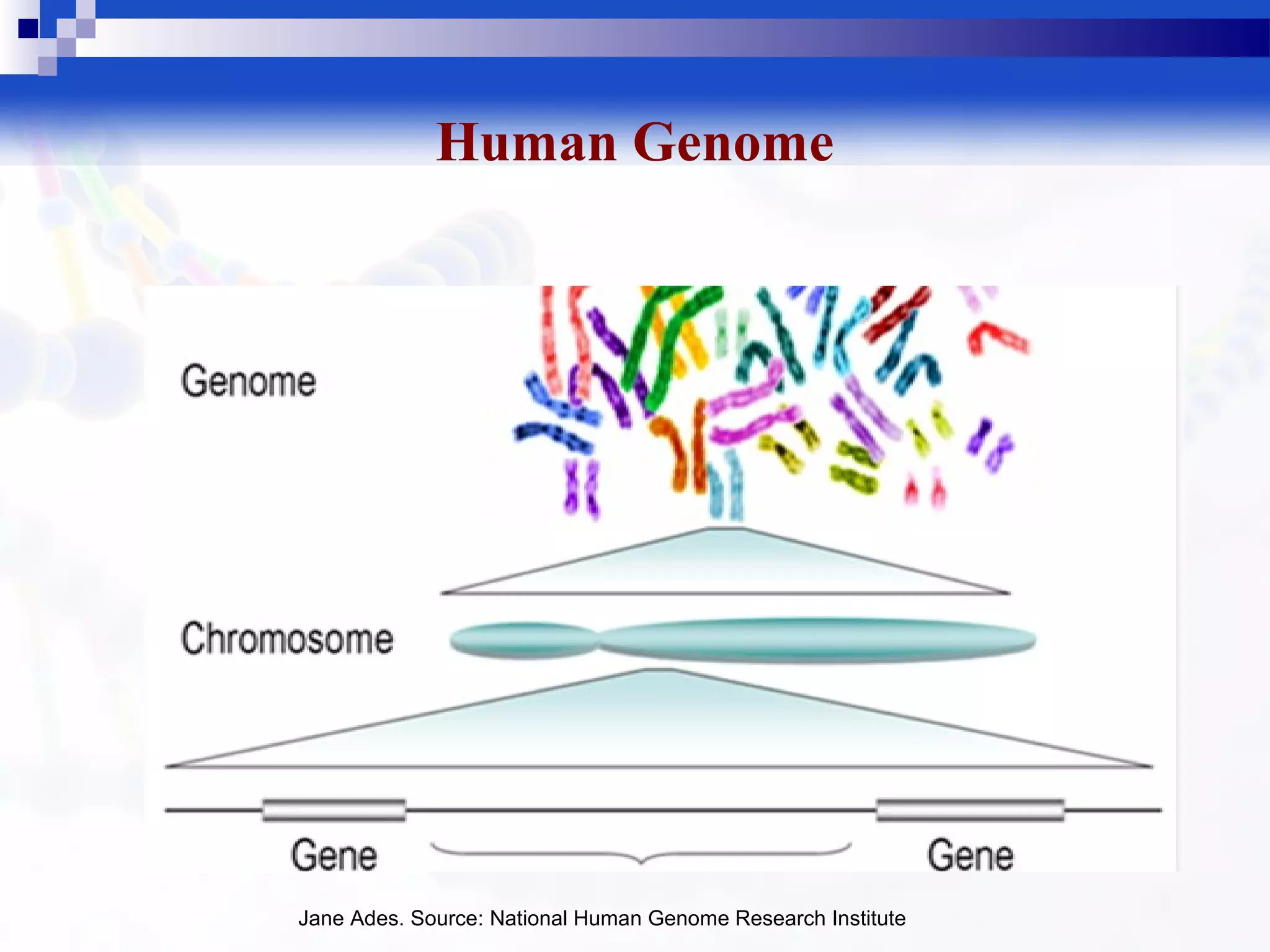 Human Genome

Genome

Chromosome

Gene

Gene

Jane Ades. Source: National Human Genome Research Institute